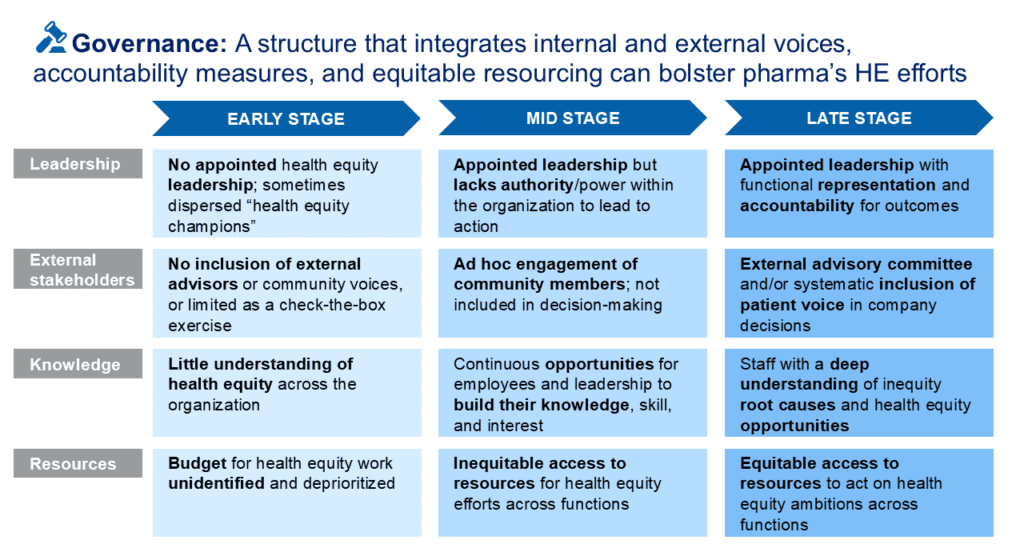 Governance: A structure that integrates internal and external voices, accountability measures, and equitable resourcing can bolster pharma's HE efforts

| | EARLY STAGE | MID STAGE | LATE STAGE |
|---|---|---|---|
| Leadership | No appointed health equity leadership; sometimes dispersed "health equity champions" | Appointed leadership but lacks authority/power within the organization to lead to action | Appointed leadership with functional representation and accountability for outcomes |
| External stakeholders | No inclusion of external advisors or community voices, or limited as a check-the-box exercise | Ad hoc engagement of community members; not included in decision-making | External advisory committee and/or systematic inclusion of patient voice in company decisions |
| Knowledge | Little understanding of health equity across the organization | Continuous opportunities for employees and leadership to build their knowledge, skill, and interest | Staff with a deep understanding of inequity root causes and health equity opportunities |
| Resources | Budget for health equity work unidentified and deprioritized | Inequitable access to resources for health equity efforts across functions | Equitable access to resources to act on health equity ambitions across functions |